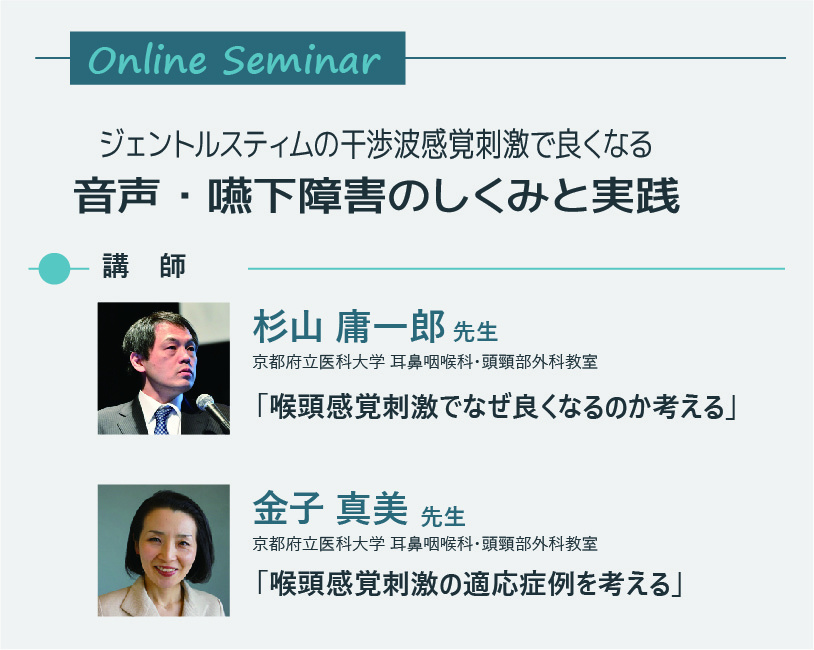 Online Seminar

ジェントルスティムの干渉波感覚刺激で良くなる
音声・嚥下障害のしくみと実践

講　師

杉山 庸一郎 先生
京都府立医科大学 耳鼻咽喉科・頭頸部外科教室
「喉頭感覚刺激でなぜ良くなるのか考える」

金子 真美 先生
京都府立医科大学 耳鼻咽喉科・頭頸部外科教室
「喉頭感覚刺激の適応症例を考える」